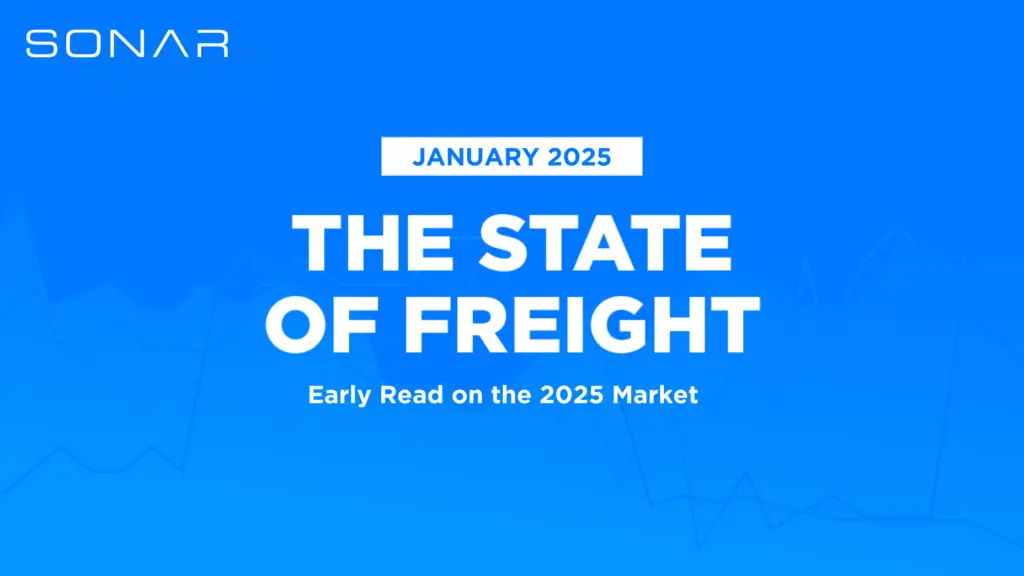 SONAR

JANUARY 2025

THE STATE OF FREIGHT

Early Read on the 2025 Market